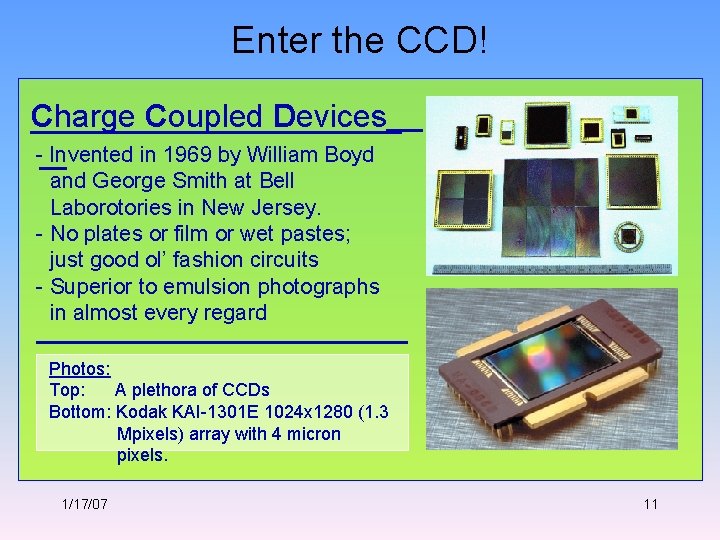 Enter the CCD!

Charge Coupled Devices

- Invented in 1969 by William Boyd and George Smith at Bell Laborotories in New Jersey.
- No plates or film or wet pastes; just good ol' fashion circuits
- Superior to emulsion photographs in almost every regard

Photos:
Top: A plethora of CCDs
Bottom: Kodak KAI-1301E 1024x1280 (1.3 Mpixels) array with 4 micron pixels.

1/17/07

11